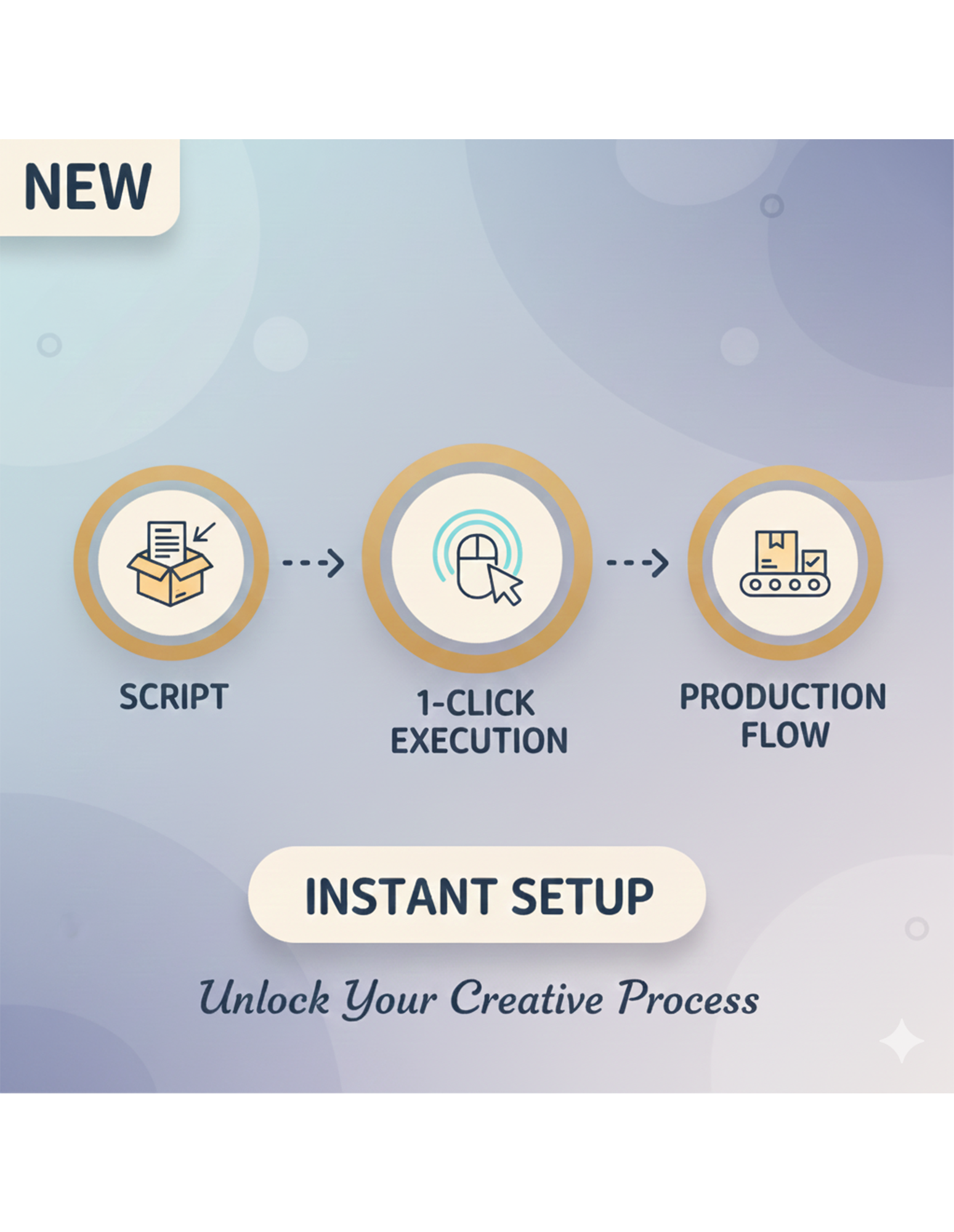 NEW

SCRIPT

1-CLICK EXECUTION

PRODUCTION FLOW

INSTANT SETUP

Unlock Your Creative Process